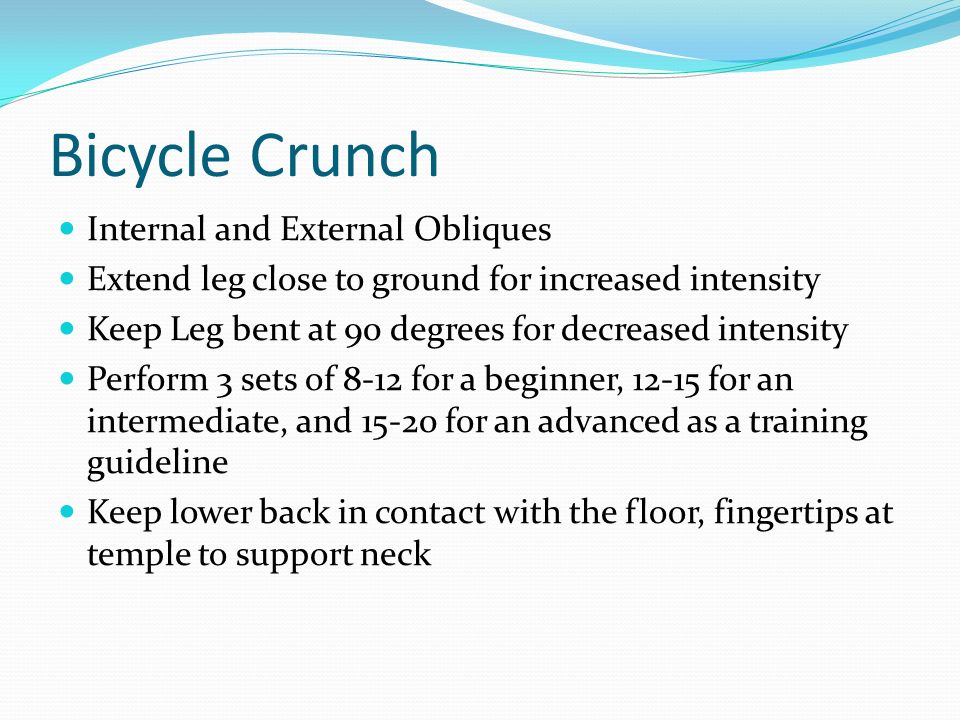 Bicycle Crunch

- Internal and External Obliques
- Extend leg close to ground for increased intensity
- Keep Leg bent at 90 degrees for decreased intensity
- Perform 3 sets of 8-12 for a beginner, 12-15 for an intermediate, and 15-20 for an advanced as a training guideline
- Keep lower back in contact with the floor, fingertips at temple to support neck